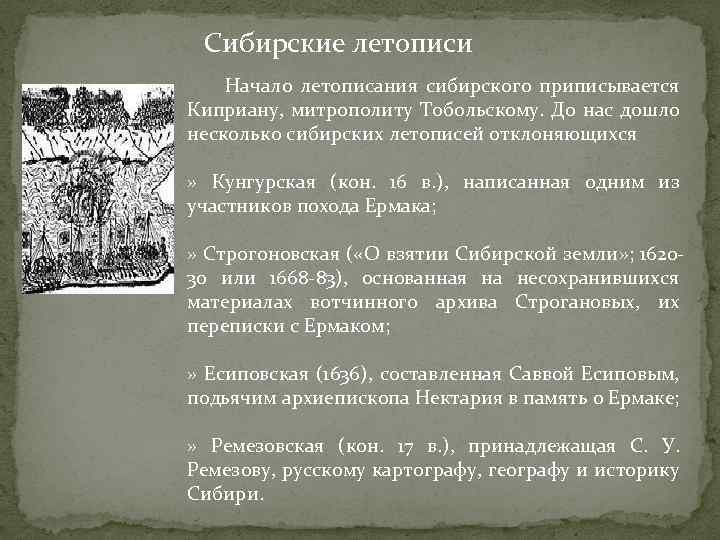 Сибирские летописи

Начало летописания сибирского приписывается Киприану, митрополиту Тобольскому. До нас дошло несколько сибирских летописей отклоняющихся

» Кунгурская (кон. 16 в.), написанная одним из участников похода Ермака;

» Строгоновская («О взятии Сибирской земли»; 1620-30 или 1668-83), основанная на несохранившихся материалах вотчинного архива Строгановых, их переписки с Ермаком;

» Есиповская (1636), составленная Саввой Есиповым, подьячим архиепископа Нектария в память о Ермаке;

» Ремезовская (кон. 17 в.), принадлежащая С. У. Ремезову, русскому картографу, географу и историку Сибири.